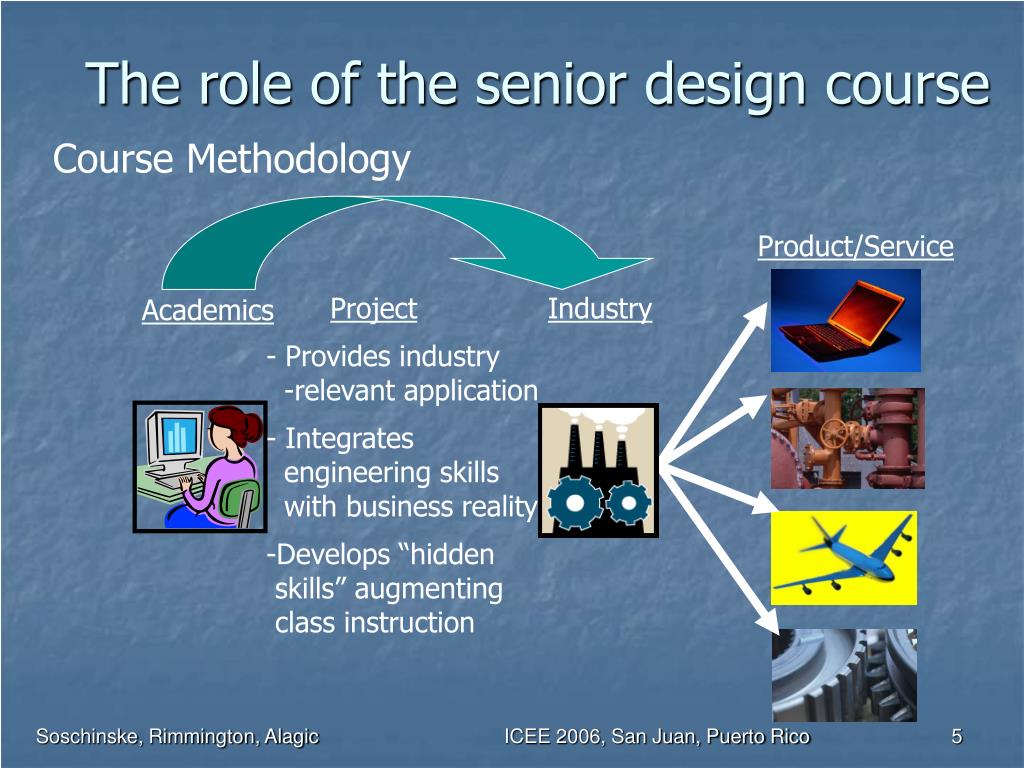 The role of the senior design course

Course Methodology

Academics

Project

Industry

Product/Service

- Provides industry -relevant application

- Integrates engineering skills with business reality

-Develops “hidden skills” augmenting class instruction

Soschinske, Rimmington, Alagic

ICEE 2006, San Juan, Puerto Rico

5